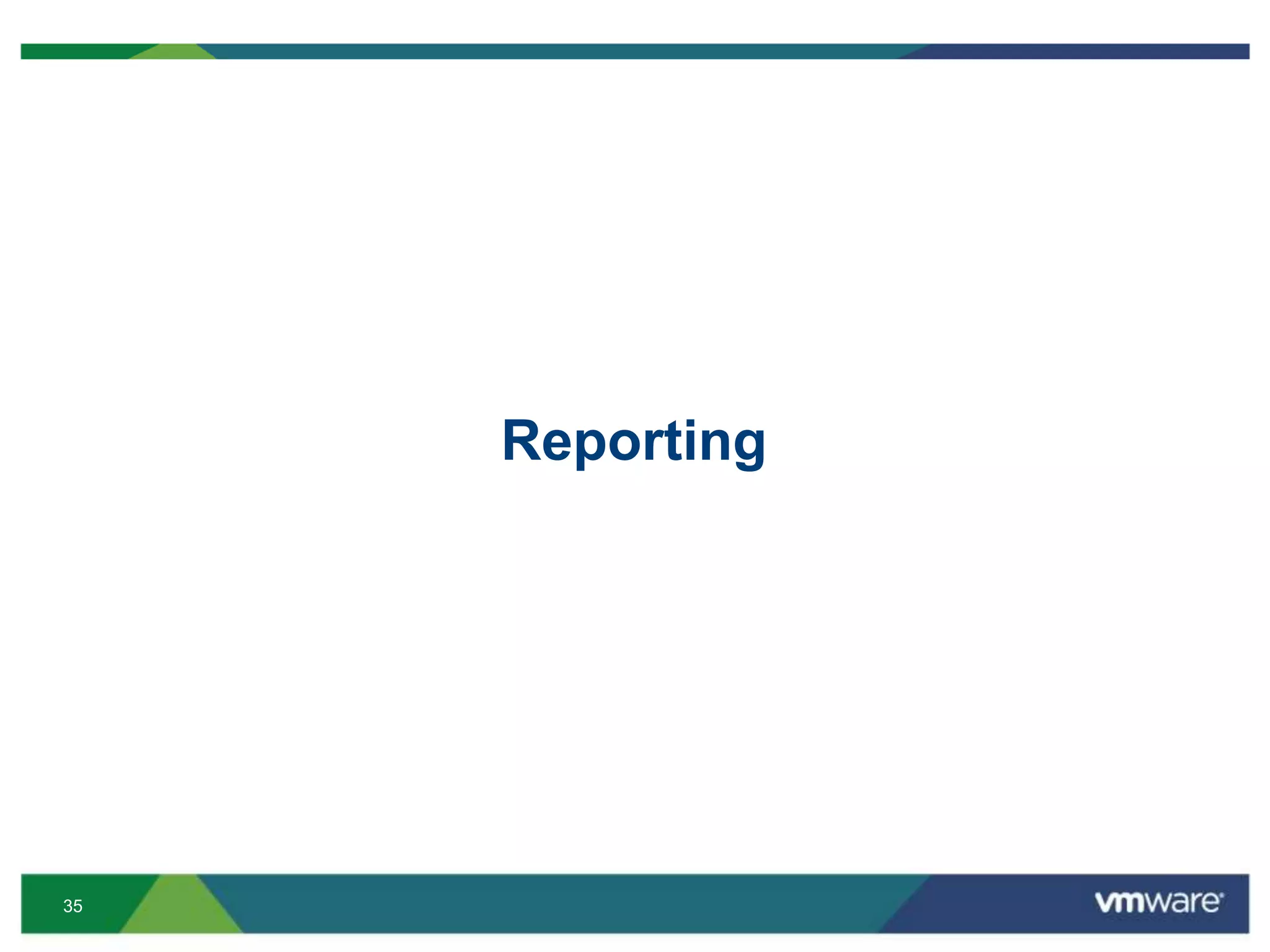 Reporting

35

vmware